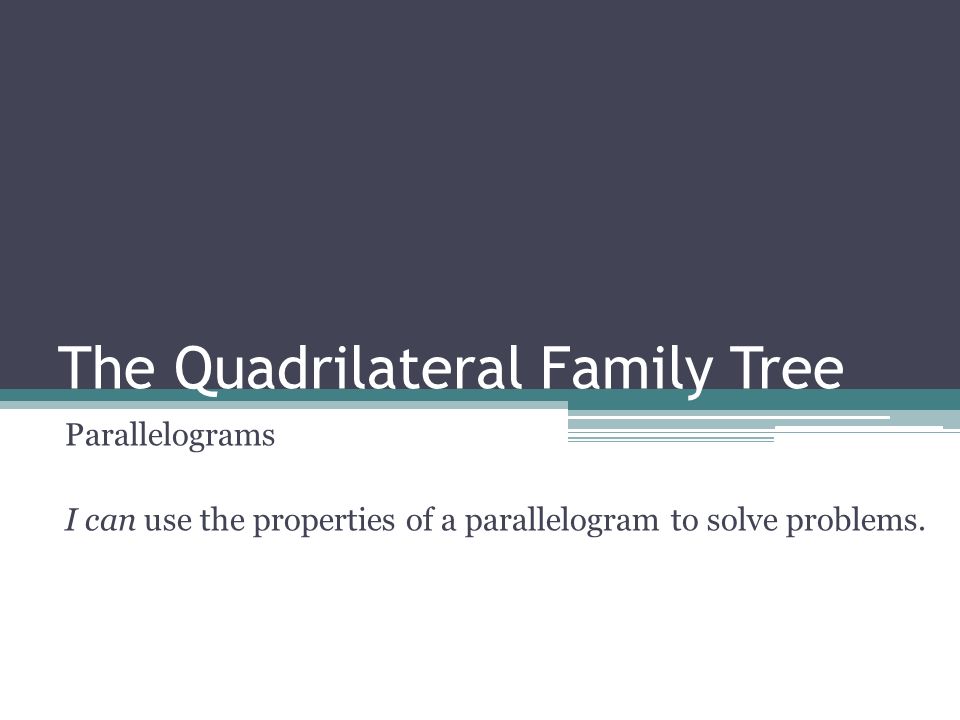 The Quadrilateral Family Tree

Parallelograms

I can use the properties of a parallelogram to solve problems.